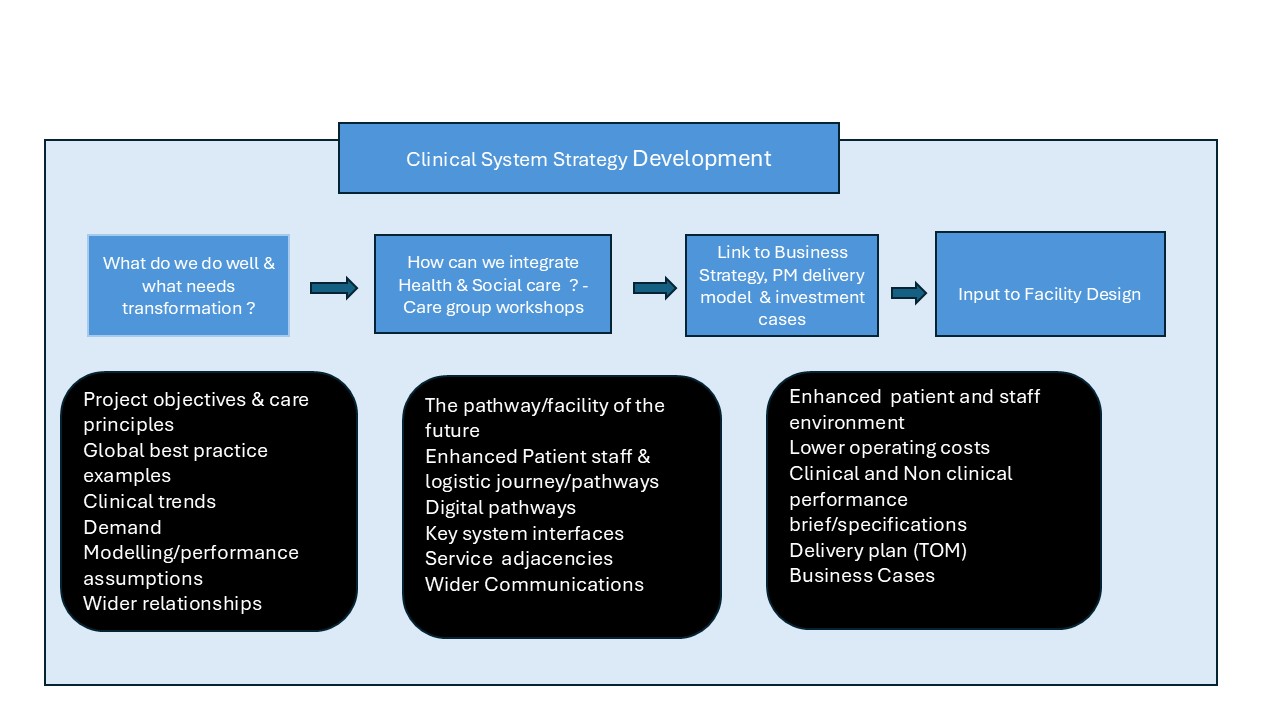 Clinical System Strategy Development

What do we do well & what needs transformation ?

How can we integrate Health & Social care ? - Care group workshops

Link to Business Strategy, PM delivery model & investment cases

Input to Facility Design

Project objectives & care principles
Global best practice examples
Clinical trends
Demand
Modelling/performance assumptions
Wider relationships

The pathway/facility of the future
Enhanced Patient staff & logistic journey/pathways
Digital pathways
Key system interfaces
Service adjacencies
Wider Communications

Enhanced patient and staff environment
Lower operating costs
Clinical and Non clinical performance brief/specifications
Delivery plan (TOM)
Business Cases